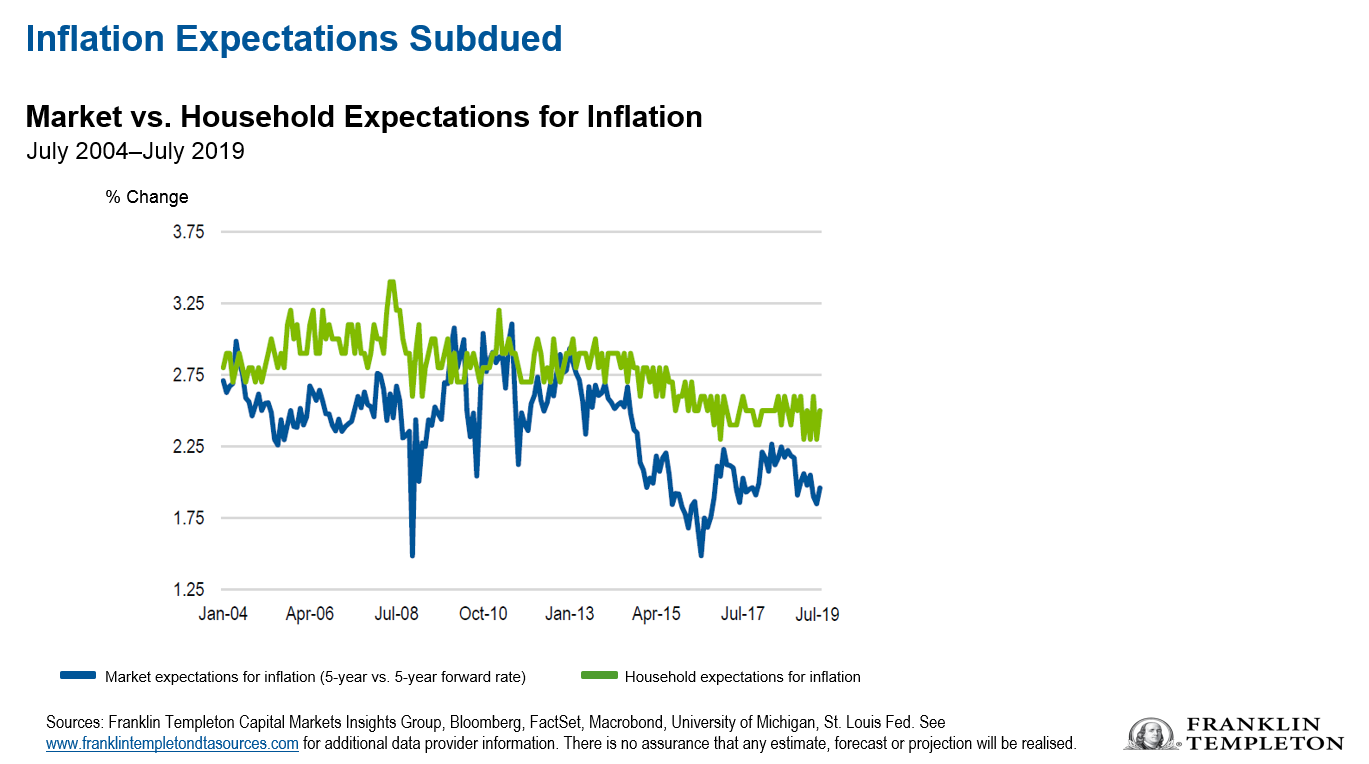 Inflation Expectations Subdued

Market vs. Household Expectations for Inflation
July 2004–July 2019

% Change

3.75
3.25
2.75
2.25
1.75
1.25

Jan-04 Apr-06 Jul-08 Oct-10 Jan-13 Apr-15 Jul-17 Jul-19

Market expectations for inflation (5-year vs. 5-year forward rate)
Household expectations for inflation

Sources: Franklin Templeton Capital Markets Insights Group, Bloomberg, FactSet, Macrobond, University of Michigan, St. Louis Fed. See www.franklintempletondtasources.com for additional data provider information. There is no assurance that any estimate, forecast or projection will be realised.

FRANKLIN TEMPLETON